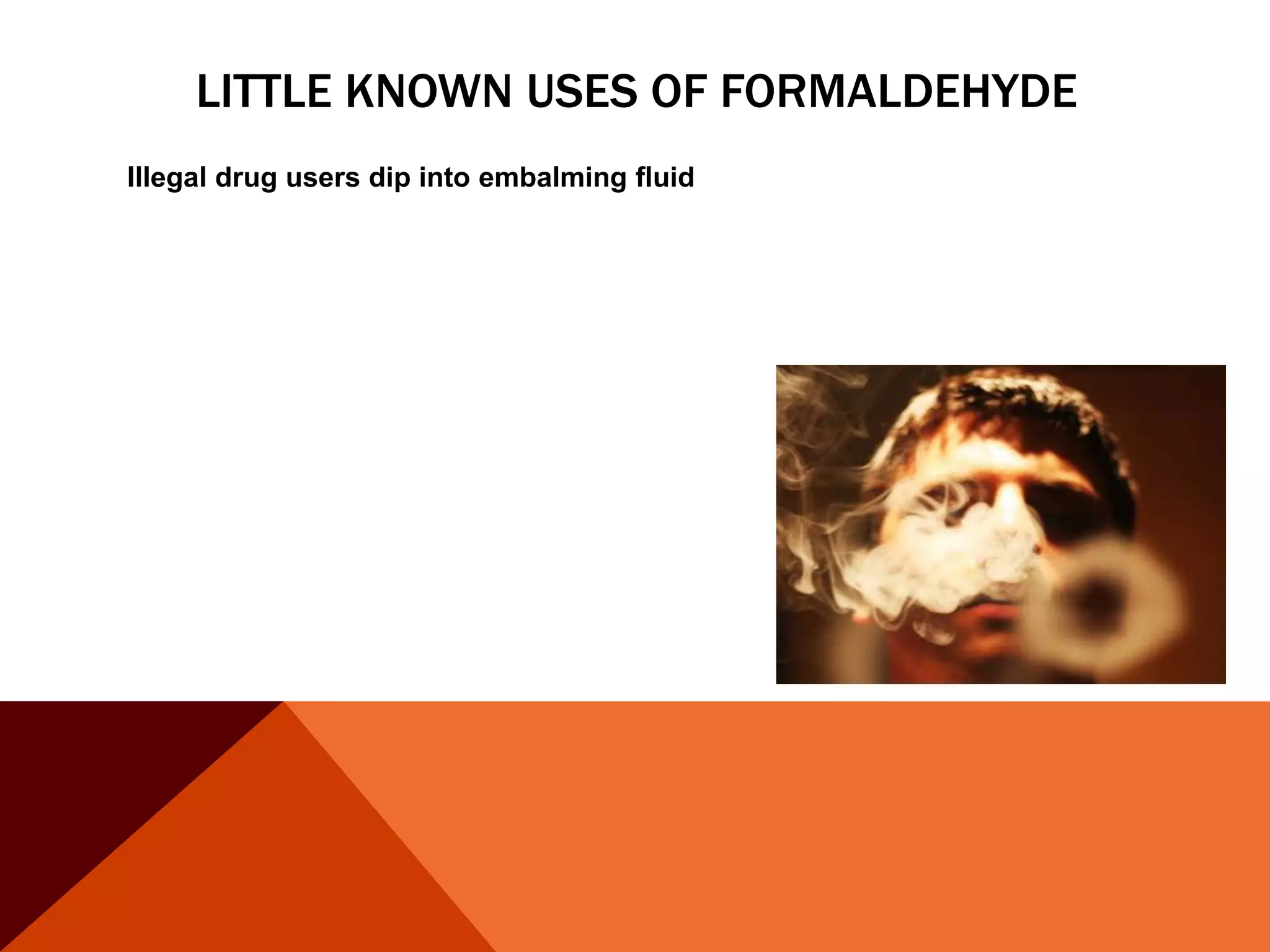 LITTLE KNOWN USES OF FORMALDEHYDE

Illegal drug users dip into embalming fluid